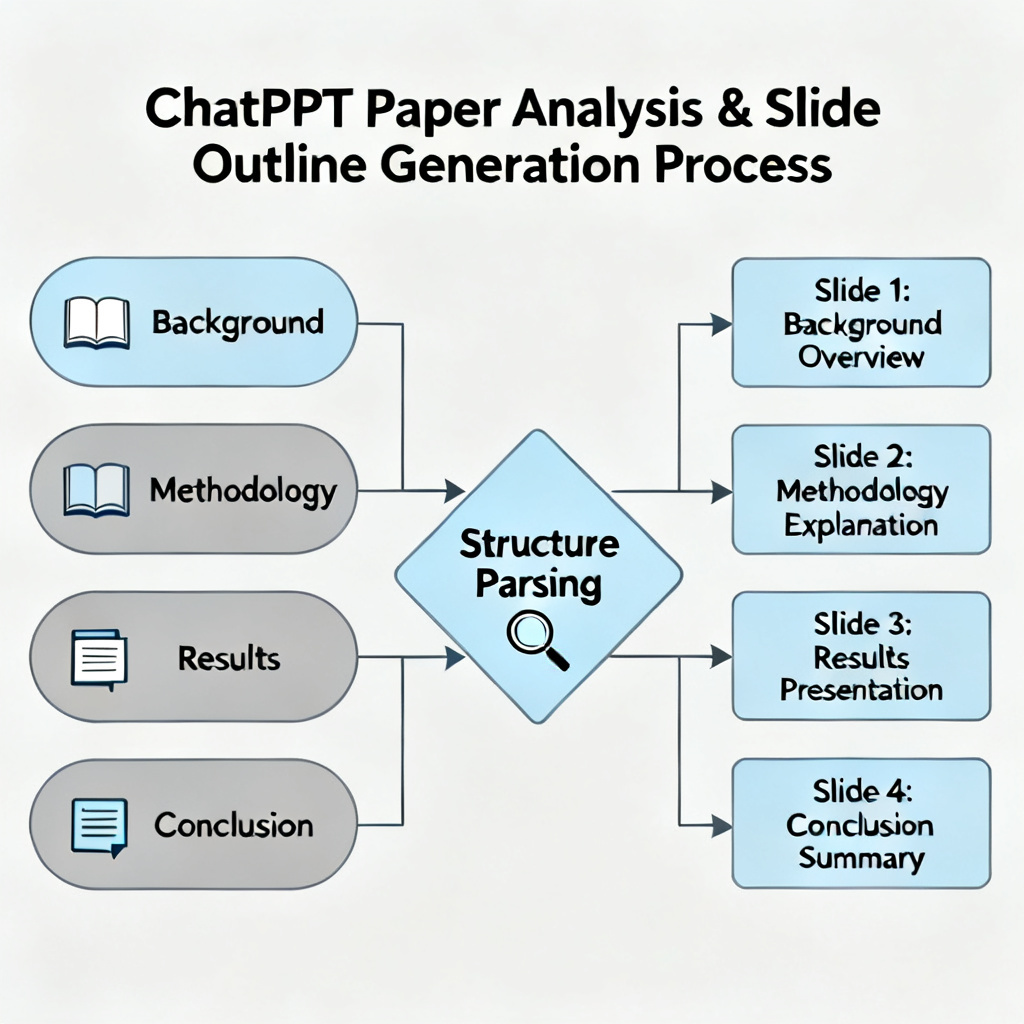 ChatPPT Paper Analysis & Slide Outline Generation Process

Background

Methodology

Results

Conclusion

Structure Parsing

Slide 1: Background Overview

Slide 2: Methodology Explanation

Slide 3: Results Presentation

Slide 4: Conclusion Summary